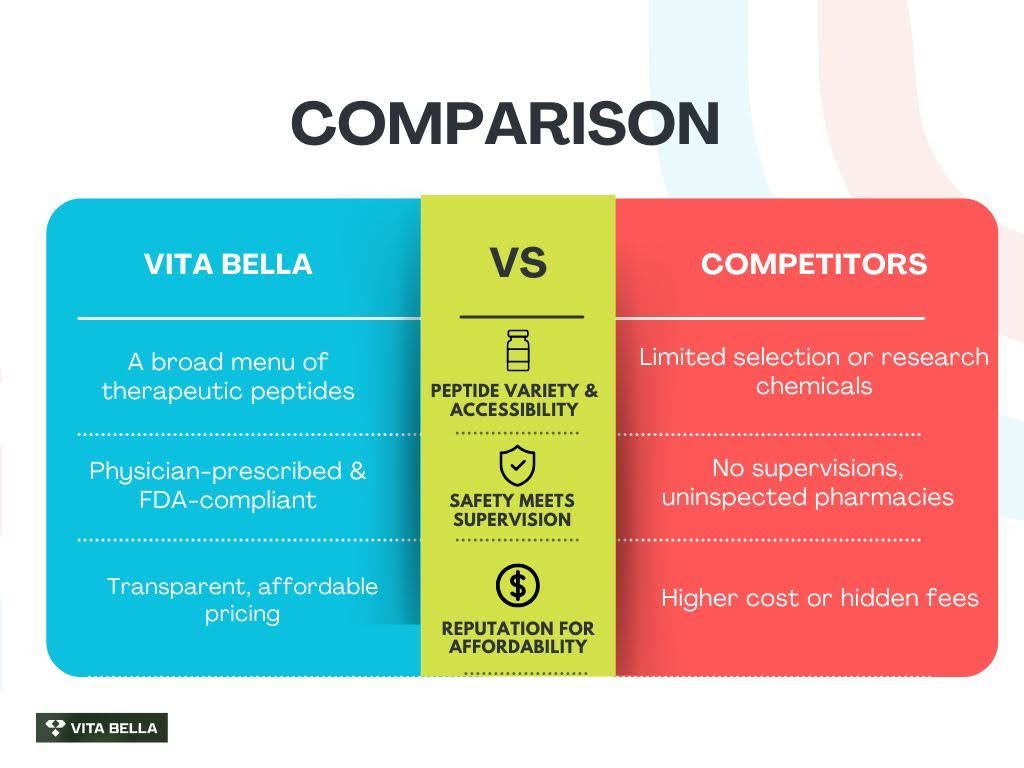 COMPARISON

| VITA BELLA | VS | COMPETITORS |
|---|---|---|
| A broad menu of therapeutic peptides | PEPTIDE VARIETY & ACCESSIBILITY | Limited selection or research chemicals |
| Physician-prescribed & FDA-compliant | SAFETY MEETS SUPERVISION | No supervisions, uninspected pharmacies |
| Transparent, affordable pricing | REPUTATION FOR AFFORDABILITY | Higher cost or hidden fees |

VITA BELLA